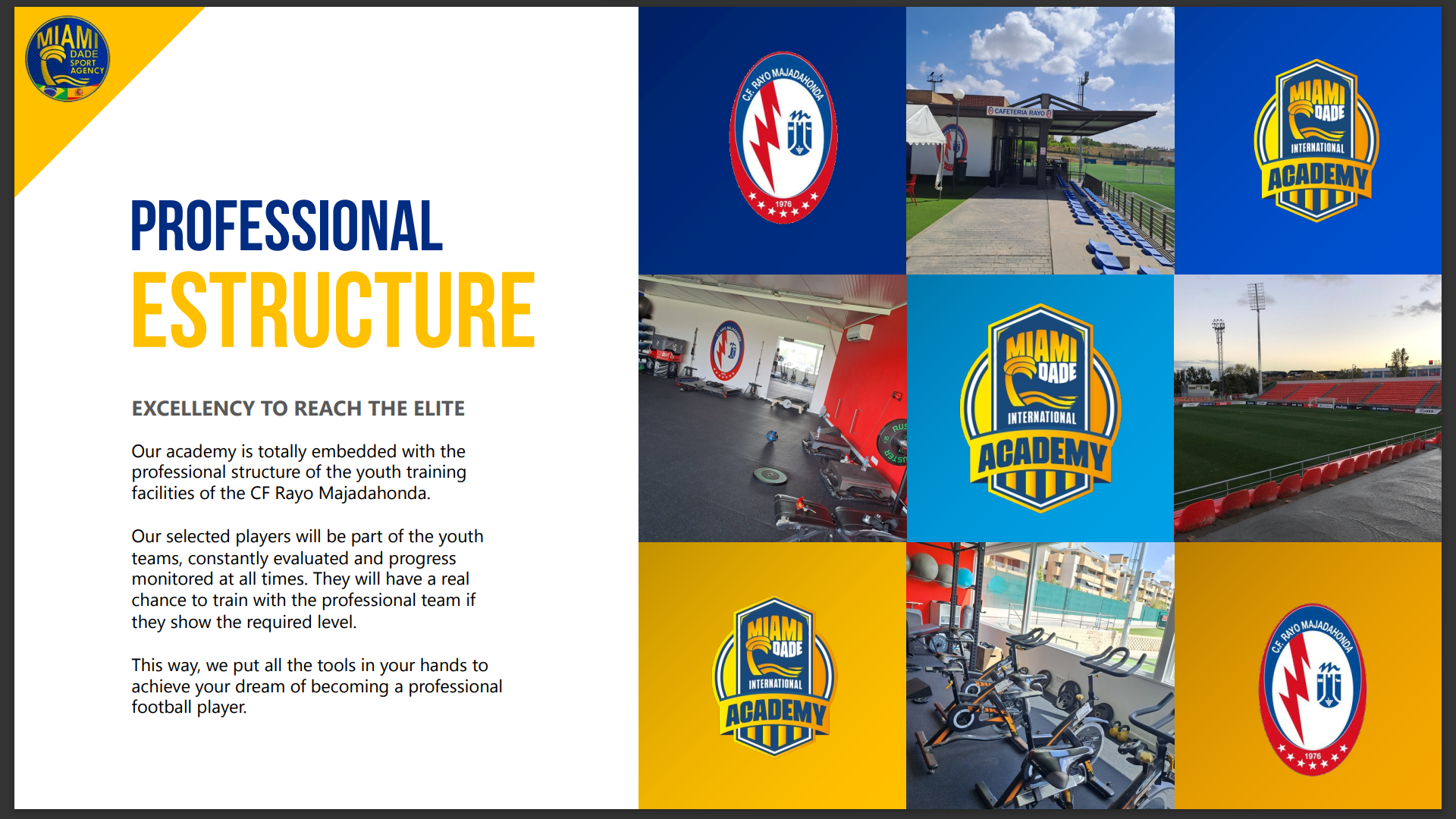 MIAMI DADE SPORT AGENCY

PROFESSIONAL
ESTRUCTURE

EXCELLENCY TO REACH THE ELITE

Our academy is totally embedded with the professional structure of the youth training facilities of the CF Rayo Majadahonda.

Our selected players will be part of the youth teams, constantly evaluated and progress monitored at all times. They will have a real chance to train with the professional team if they show the required level.

This way, we put all the tools in your hands to achieve your dream of becoming a professional football player.

C.F. RAYO MAJADAHONDA 1976

CAFETERIA RAYO

MIAMI DADE INTERNATIONAL ACADEMY

MIAMI DADE INTERNATIONAL ACADEMY

MIAMI DADE INTERNATIONAL ACADEMY

C.F. RAYO MAJADAHONDA 1976